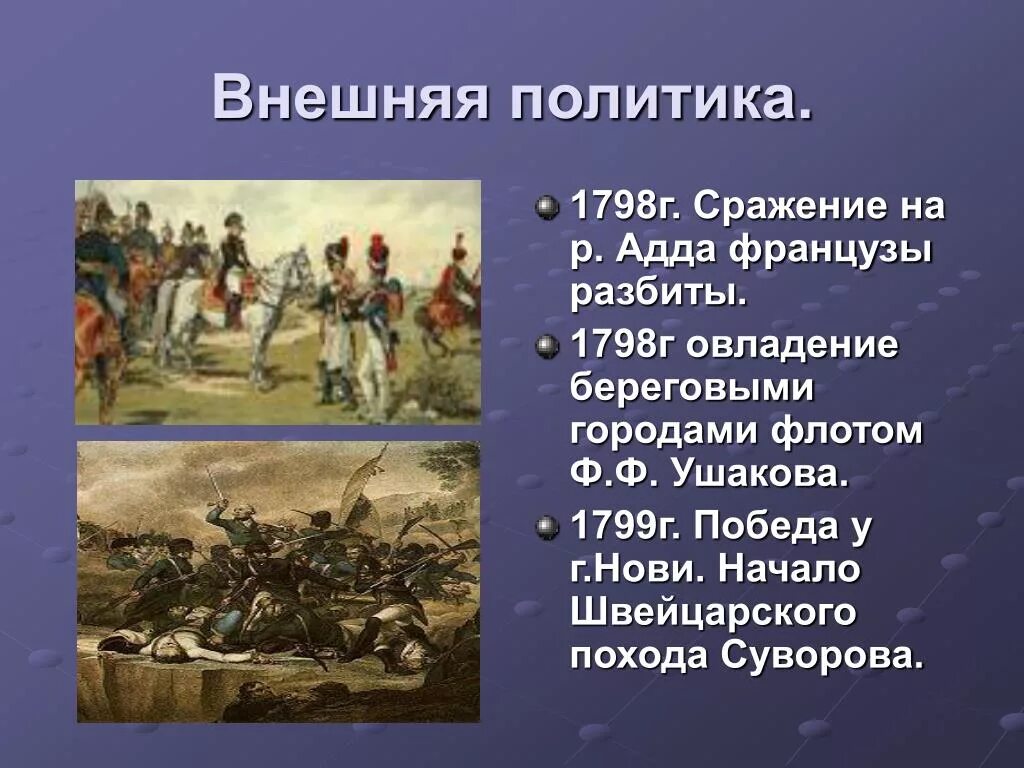 Внешняя политика.

1798г. Сражение на р. Адда французы разбиты.

1798г овладение береговыми городами флотом Ф.Ф. Ушакова.

1799г. Победа у г.Нови. Начало Швейцарского похода Суворова.